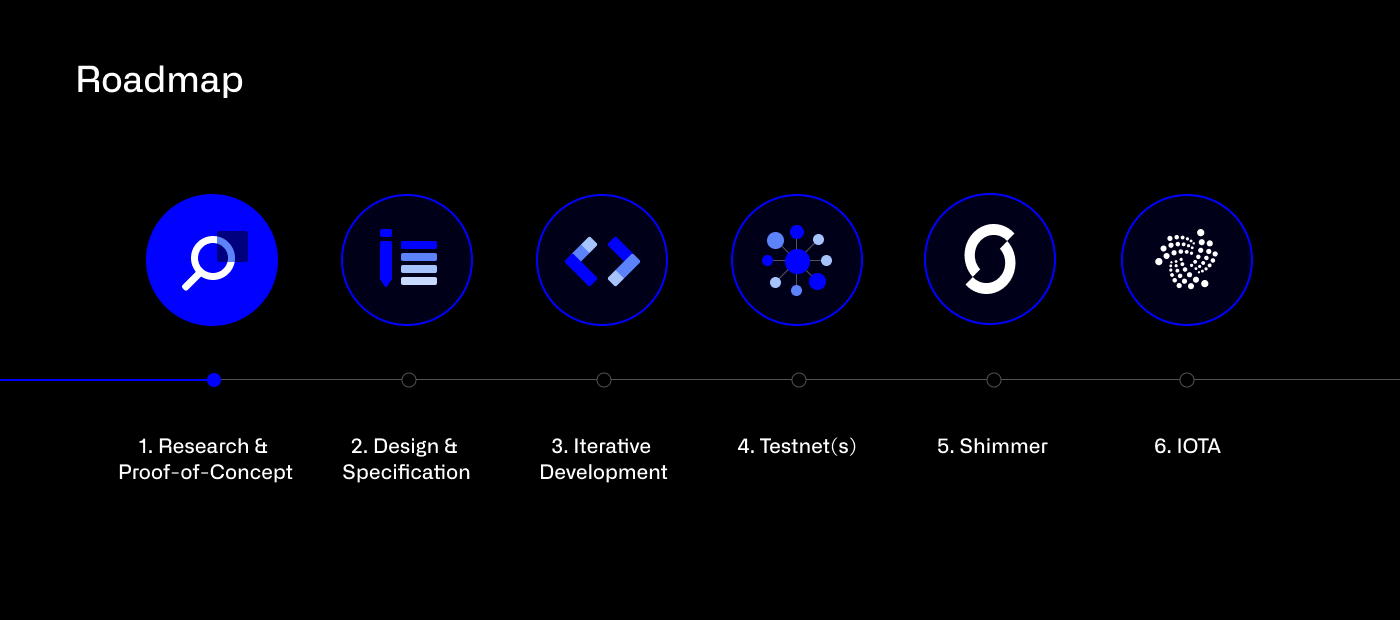 Roadmap

1. Research & Proof-of-Concept

2. Design & Specification

3. Iterative Development

4. Testnet(s)

5. Shimmer

6. IOTA